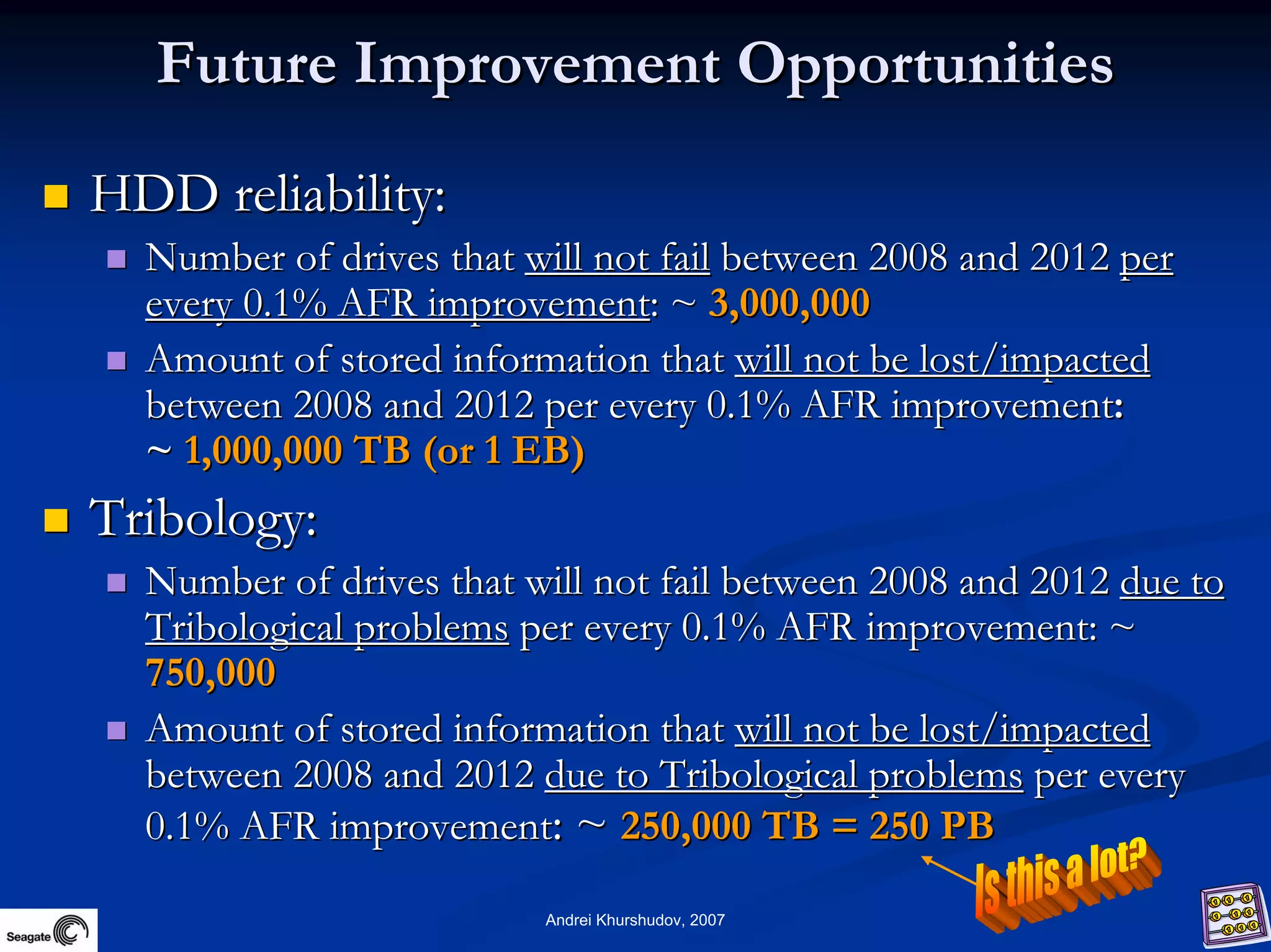 Future Improvement Opportunities

HDD reliability:

Number of drives that will not fail between 2008 and 2012 per every 0.1% AFR improvement: ~ 3,000,000

Amount of stored information that will not be lost/impacted between 2008 and 2012 per every 0.1% AFR improvement: ~ 1,000,000 TB (or 1 EB)

Tribology:

Number of drives that will not fail between 2008 and 2012 due to Tribological problems per every 0.1% AFR improvement: ~ 750,000

Amount of stored information that will not be lost/impacted between 2008 and 2012 due to Tribological problems per every 0.1% AFR improvement: ~ 250,000 TB = 250 PB

Is this a lot?

Seagate

Andrei Khurshudov, 2007